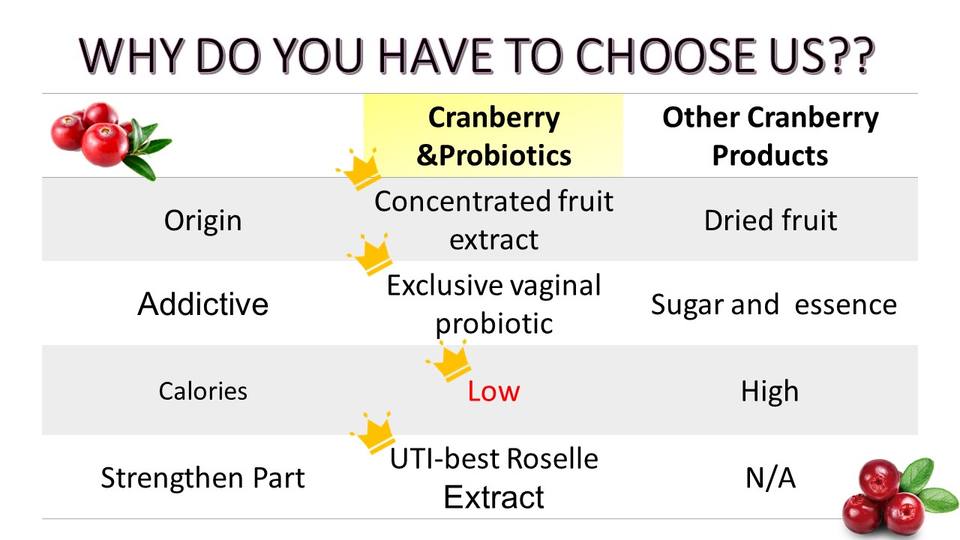 WHY DO YOU HAVE TO CHOOSE US??

| | Cranberry &Probiotics | Other Cranberry Products |
|---|---|---|
| Origin | Concentrated fruit extract | Dried fruit |
| Addictive | Exclusive vaginal probiotic | Sugar and essence |
| Calories | Low | High |
| Strengthen Part | UTI-best Roselle Extract | N/A |